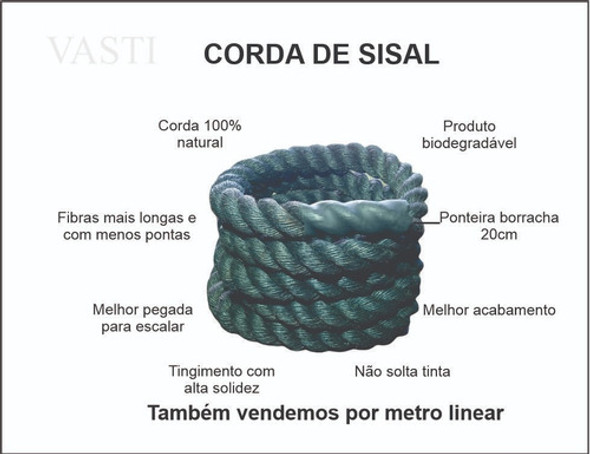 VASTI

CORDA DE SISAL

Corda 100% natural

Produto biodegradável

Fibras mais longas e com menos pontas

Ponteira borracha 20cm

Melhor pegada para escalar

Melhor acabamento

Tingimento com alta solidez

Não solta tinta

Também vendemos por metro linear